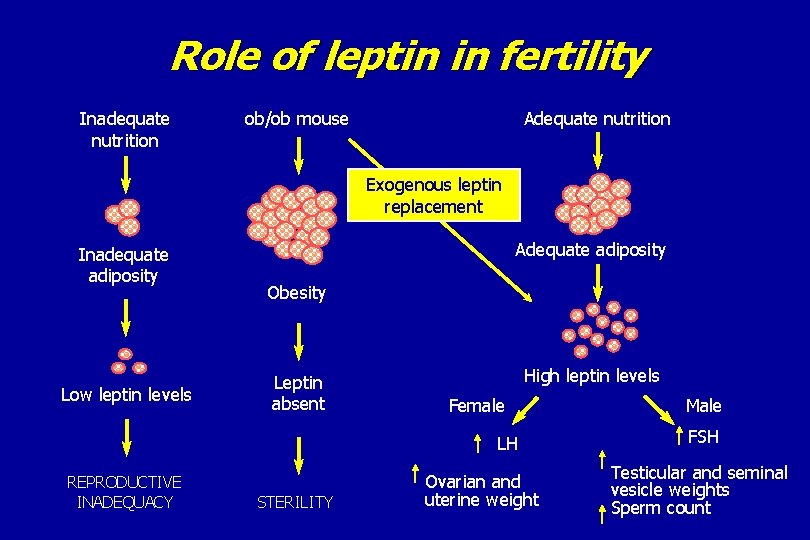 Role of leptin in fertility

Inadequate nutrition

Inadequate adiposity

Low leptin levels

REPRODUCTIVE INADEQUACY

ob/ob mouse

Obesity

Leptin absent

STERILITY

Exogenous leptin replacement

Adequate nutrition

Adequate adiposity

High leptin levels

Female

↑ LH

↑ Ovarian and uterine weight

Male

↑ FSH

↑ Testicular and seminal vesicle weights

↑ Sperm count